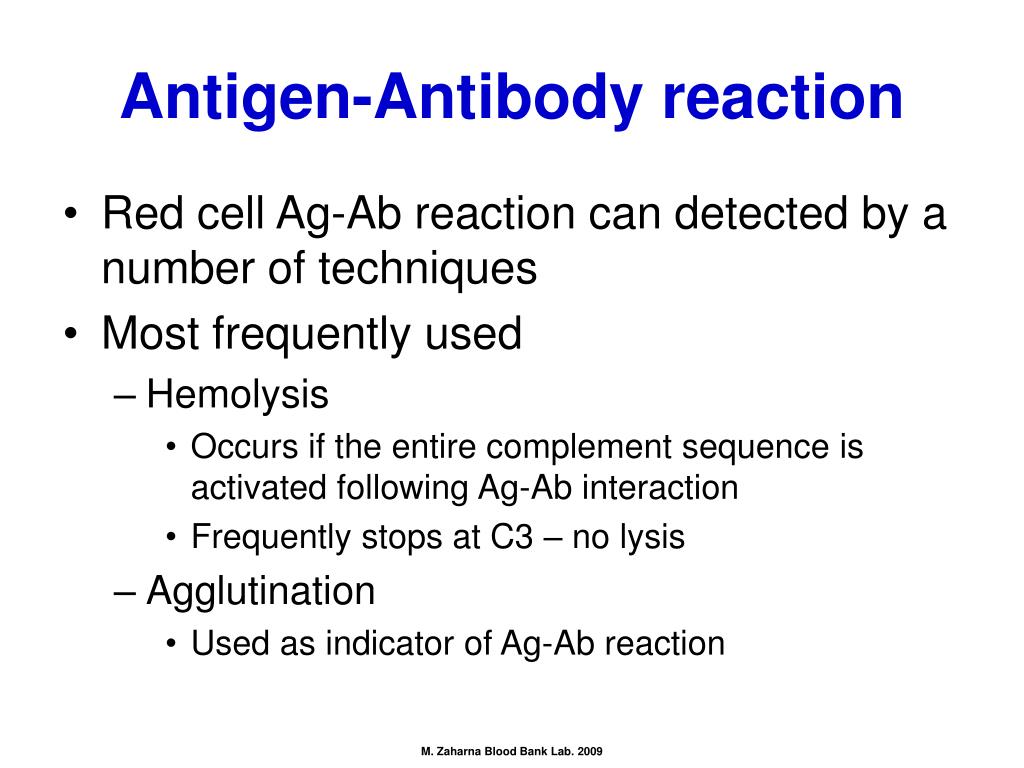 Antigen-Antibody reaction

• Red cell Ag-Ab reaction can detected by a number of techniques
• Most frequently used
– Hemolysis
• Occurs if the entire complement sequence is activated following Ag-Ab interaction
• Frequently stops at C3 – no lysis
– Agglutination
• Used as indicator of Ag-Ab reaction

M. Zaharna Blood Bank Lab. 2009